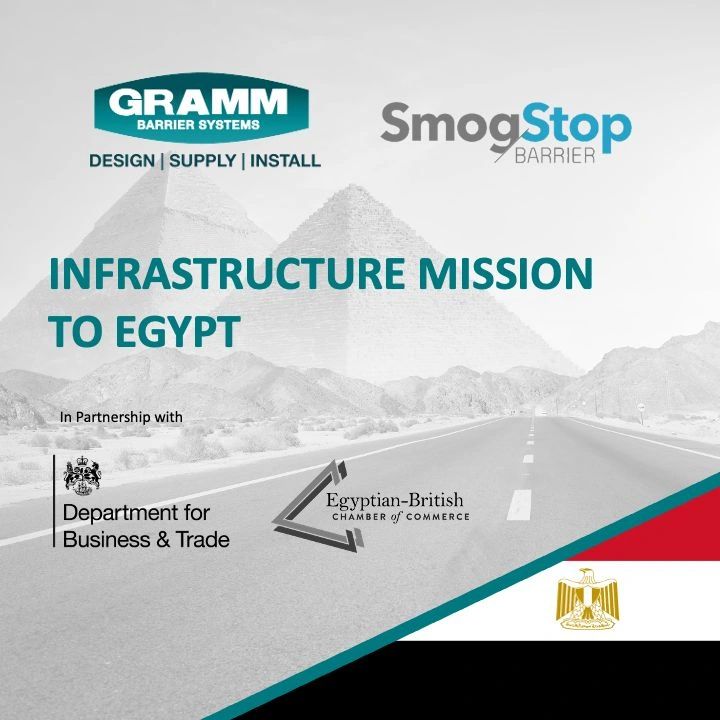 GRAMM
BARRIER SYSTEMS
DESIGN | SUPPLY | INSTALL

SmogStop
BARRIER

INFRASTRUCTURE MISSION TO EGYPT

In Partnership with

Department for Business & Trade

Egyptian-British
CHAMBER of COMMERCE